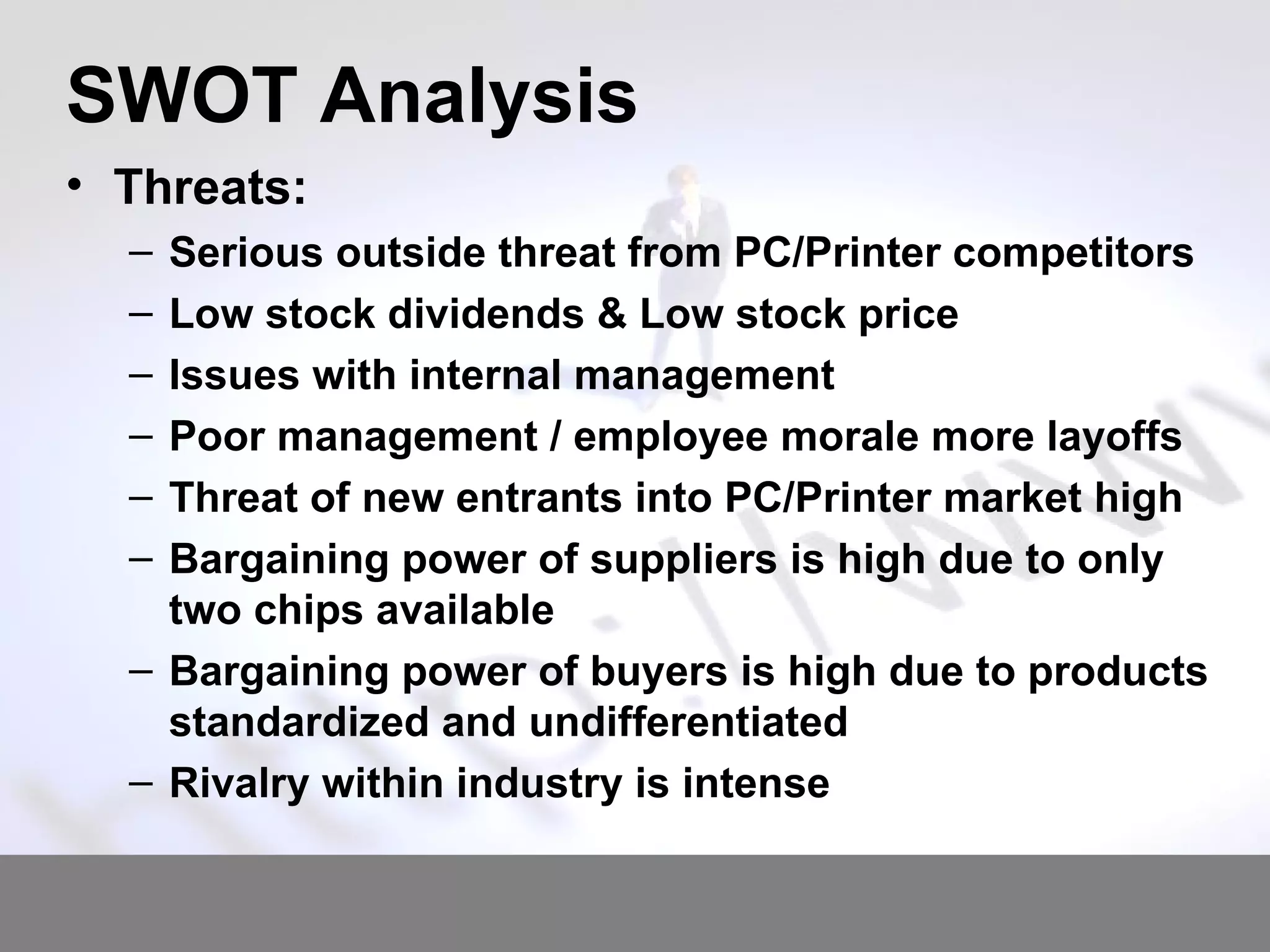 SWOT Analysis

• Threats:
– Serious outside threat from PC/Printer competitors
– Low stock dividends & Low stock price
– Issues with internal management
– Poor management / employee morale more layoffs
– Threat of new entrants into PC/Printer market high
– Bargaining power of suppliers is high due to only two chips available
– Bargaining power of buyers is high due to products standardized and undifferentiated
– Rivalry within industry is intense